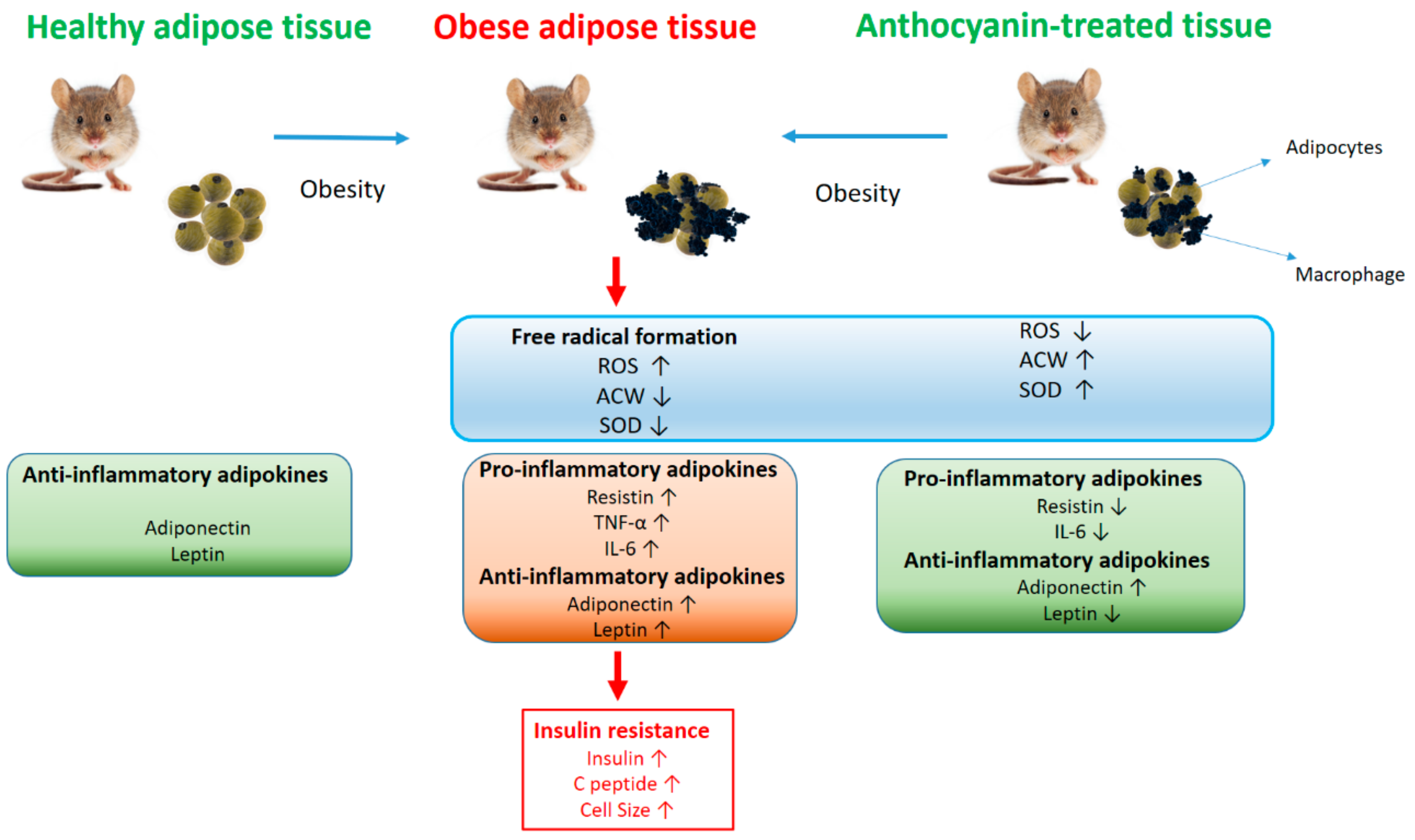 Healthy adipose tissue

Obese adipose tissue

Anthocyanin-treated tissue

Obesity

Obesity

Adipocytes

Macrophage

Free radical formation
ROS ↑
ACW ↓
SOD ↓

ROS ↓
ACW ↑
SOD ↑

Anti-inflammatory adipokines
Adiponectin
Leptin

Pro-inflammatory adipokines
Resistin ↑
TNF-α ↑
IL-6 ↑
Anti-inflammatory adipokines
Adiponectin ↑
Leptin ↑

Pro-inflammatory adipokines
Resistin ↓
IL-6 ↓
Anti-inflammatory adipokines
Adiponectin ↑
Leptin ↓

Insulin resistance
Insulin ↑
C peptide ↑
Cell Size ↑